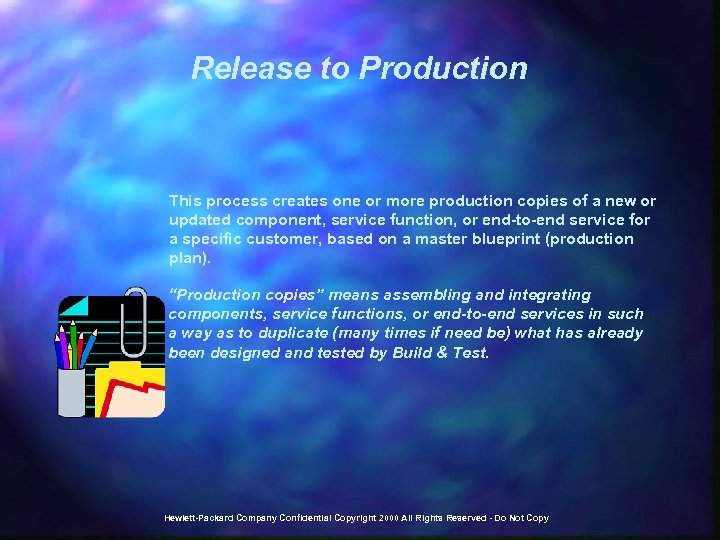 Release to Production

This process creates one or more production copies of a new or updated component, service function, or end-to-end service for a specific customer, based on a master blueprint (production plan).

"Production copies" means assembling and integrating components, service functions, or end-to-end services in such a way as to duplicate (many times if need be) what has already been designed and tested by Build & Test.

Hewlett-Packard Company Confidential Copyright 2000 All Rights Reserved - Do Not Copy